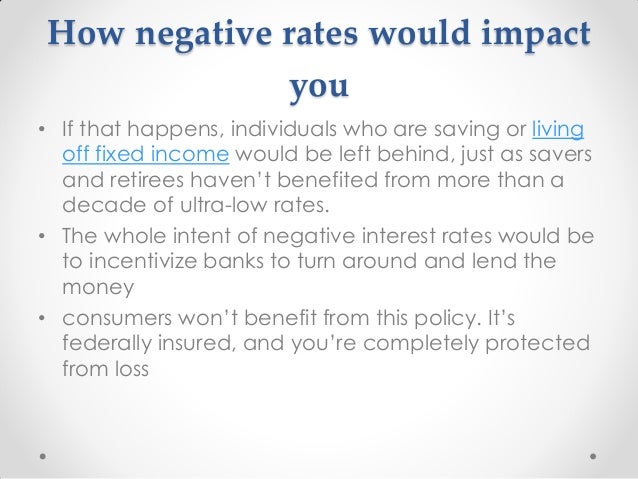 How negative rates would impact you

• If that happens, individuals who are saving or living off fixed income would be left behind, just as savers and retirees haven't benefited from more than a decade of ultra-low rates.
• The whole intent of negative interest rates would be to incentivize banks to turn around and lend the money
• consumers won't benefit from this policy. It's federally insured, and you're completely protected from loss